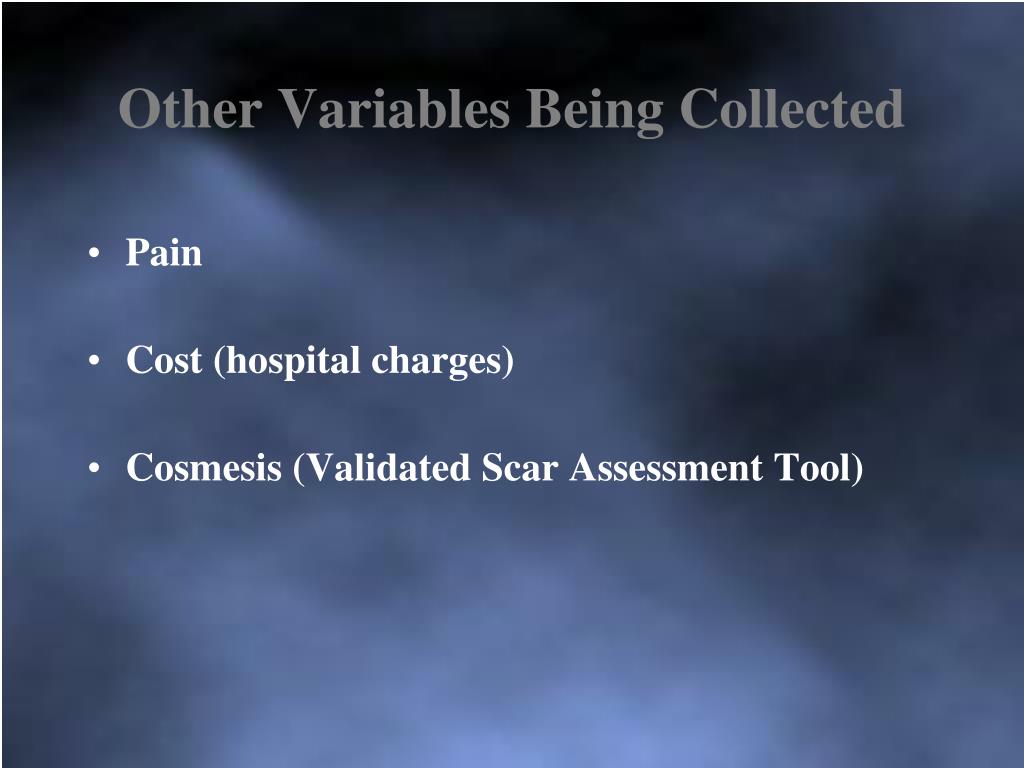 Other Variables Being Collected

• Pain

• Cost (hospital charges)

• Cosmesis (Validated Scar Assessment Tool)